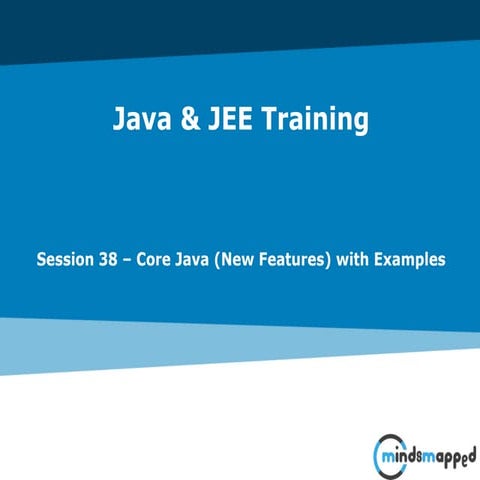 Java & JEE Training

Session 38 – Core Java (New Features) with Examples

mindsmapped